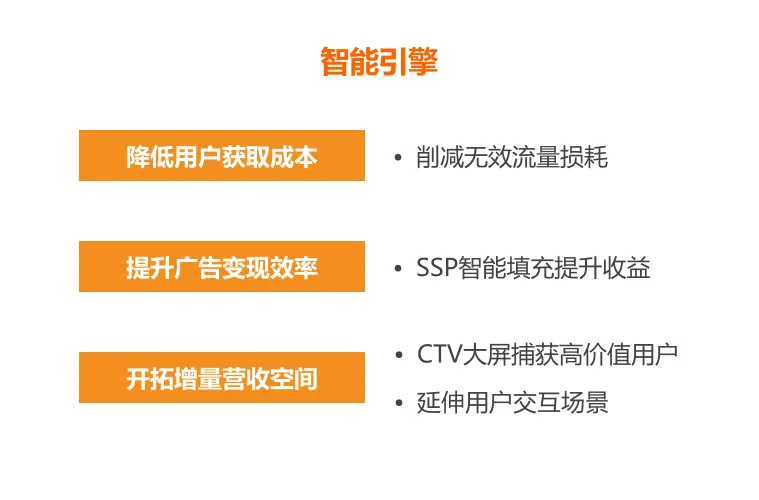 智能引擎

降低用户获取成本

• 削减无效流量损耗

提升广告变现效率

• SSP智能填充提升收益

开拓增量营收空间

• CTV大屏捕获高价值用户
• 延伸用户交互场景